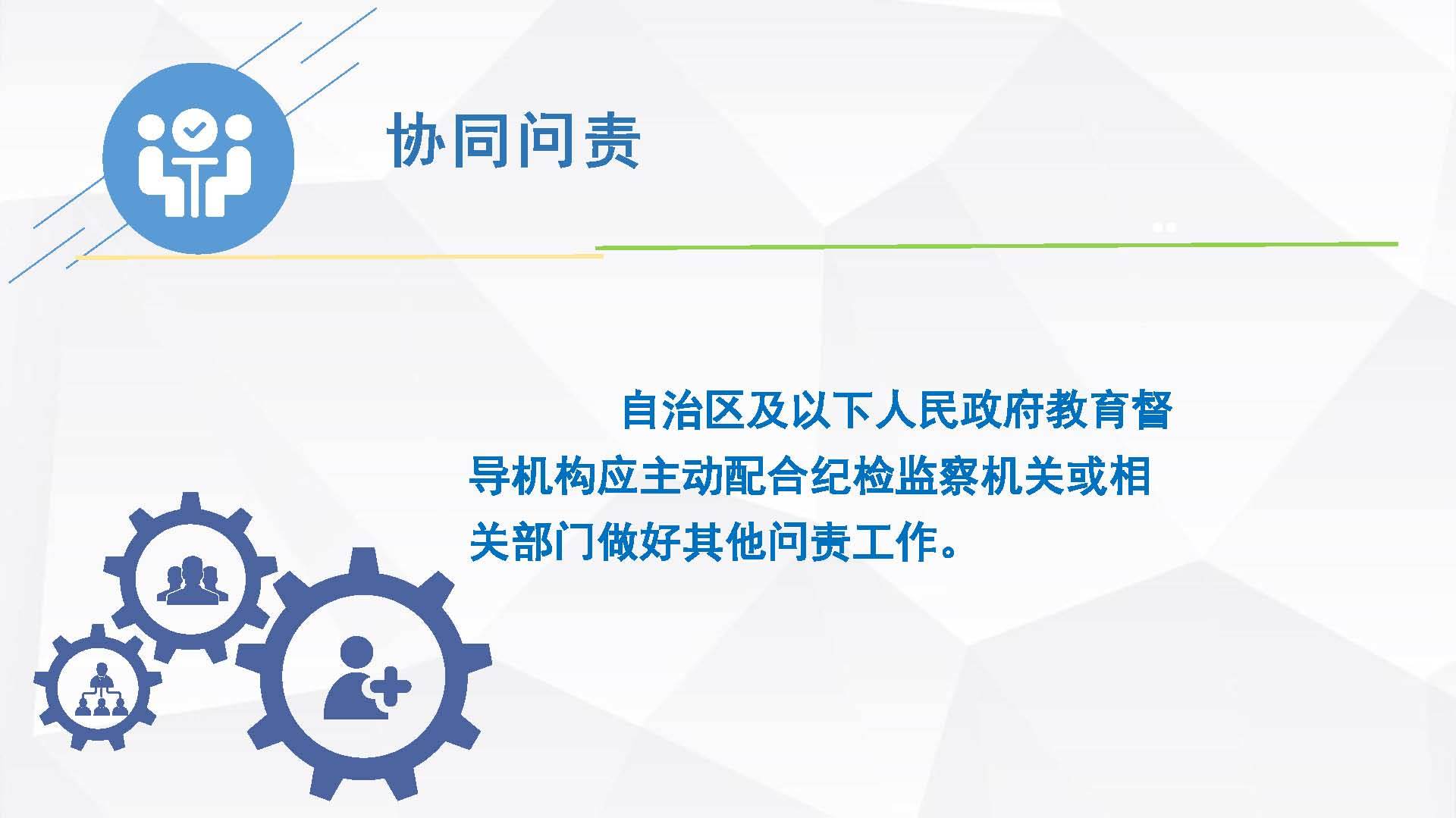 协同问责

自治区及以下人民政府教育督导机构应主动配合纪检监察机关或相关部门做好其他问责工作。